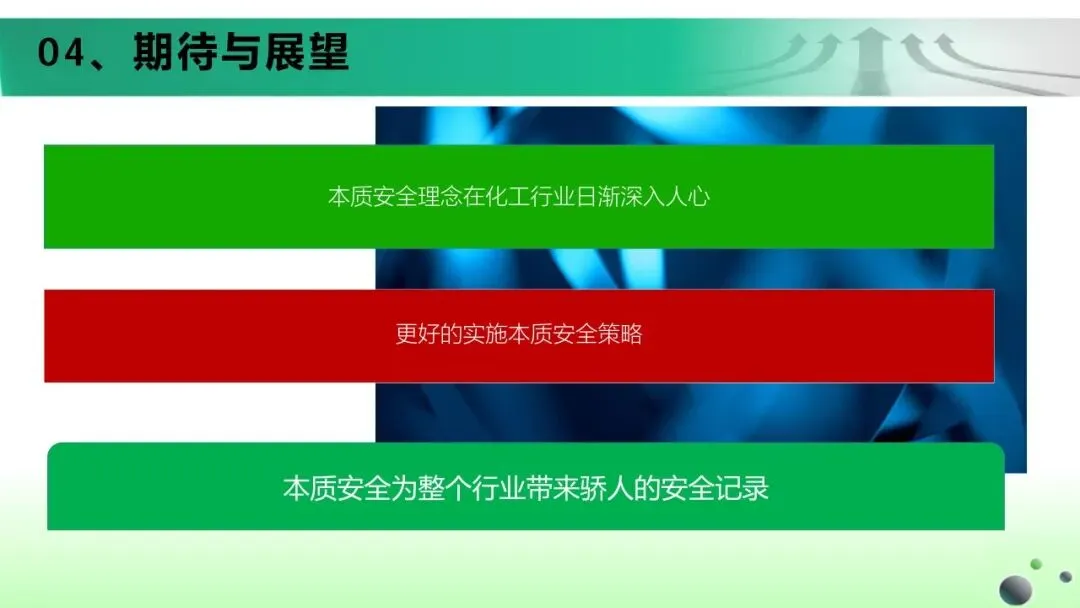 04、期待与展望

本质安全理念在化工行业日渐深入人心

更好的实施本质安全策略

本质安全为整个行业带来骄人的安全记录